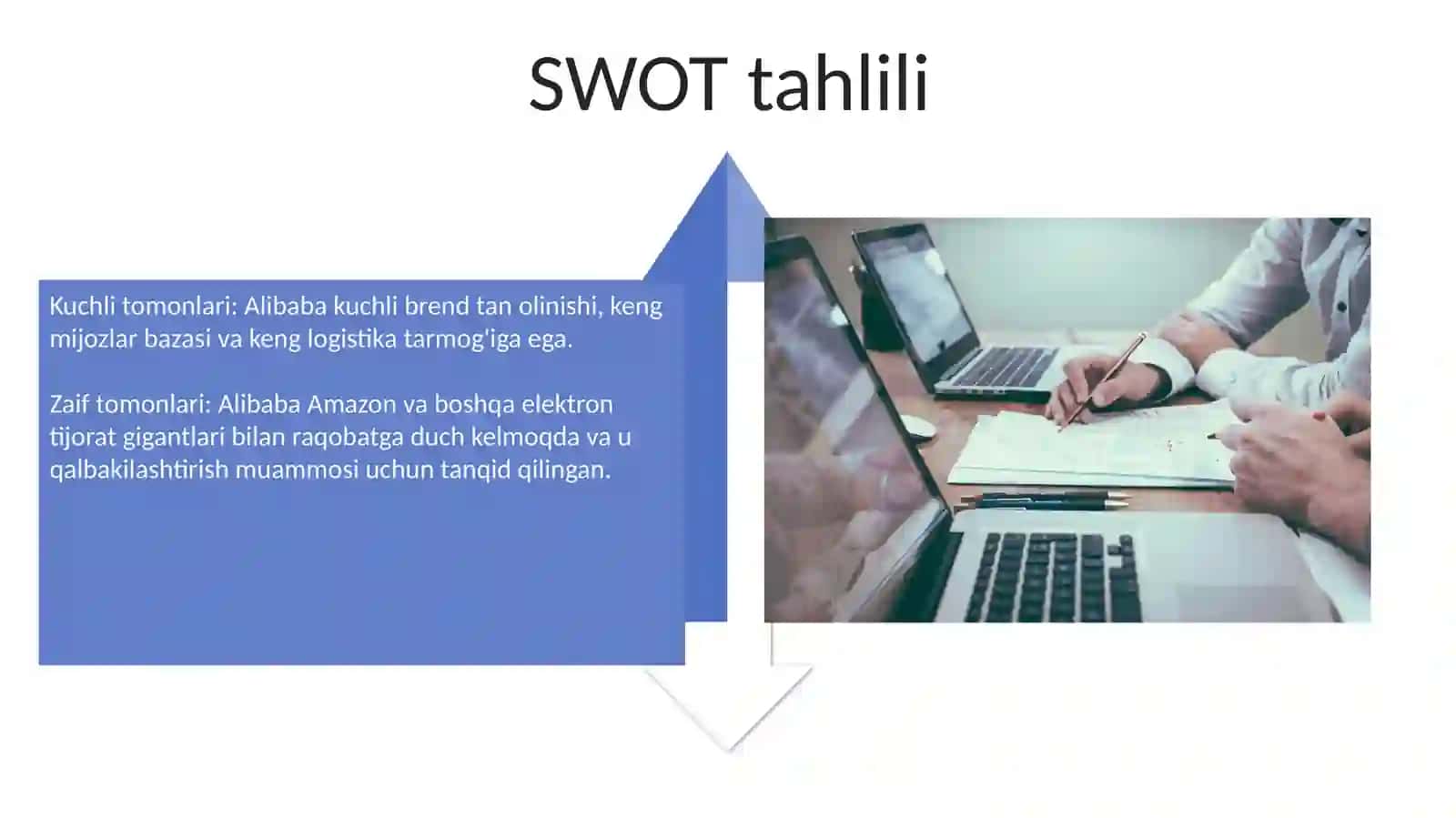 SWOT tahlili

Kuchli tomonlari: Alibaba kuchli brend tan olinishi, keng mijozlar bazasi va keng logistika tarmog'iga ega.

Zaif tomonlari: Alibaba Amazon va boshqa elektron tijorat gigantlari bilan raqobatga duch kelmoqda va u qalbakilashtirish muammosi uchun tanqid qilingan.